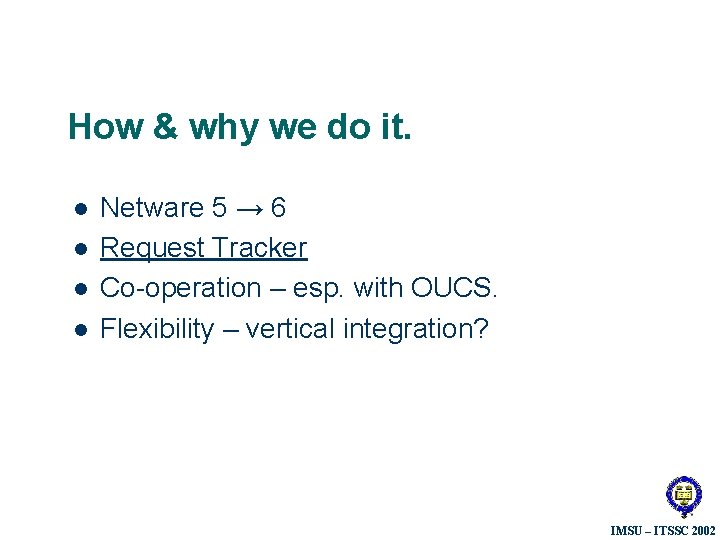 How & why we do it.

- Netware 5 → 6
- Request Tracker
- Co-operation – esp. with OUCS.
- Flexibility – vertical integration?

IMSU – ITSSC 2002